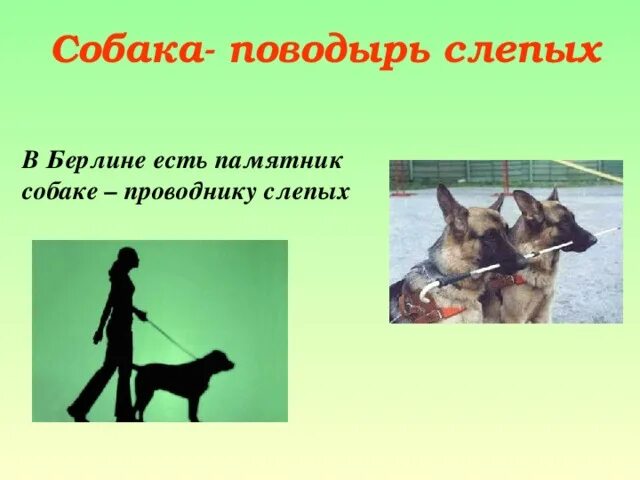 Собака- поводырь слепых

В Берлине есть памятник собаке – проводнику слепых